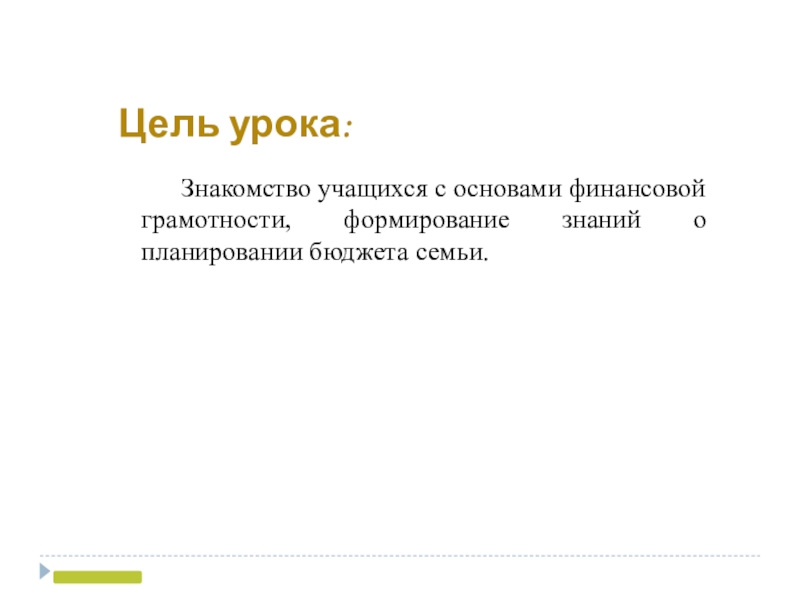 Цель урока:

Знакомство учащихся с основами финансовой грамотности, формирование знаний о планировании бюджета семьи.